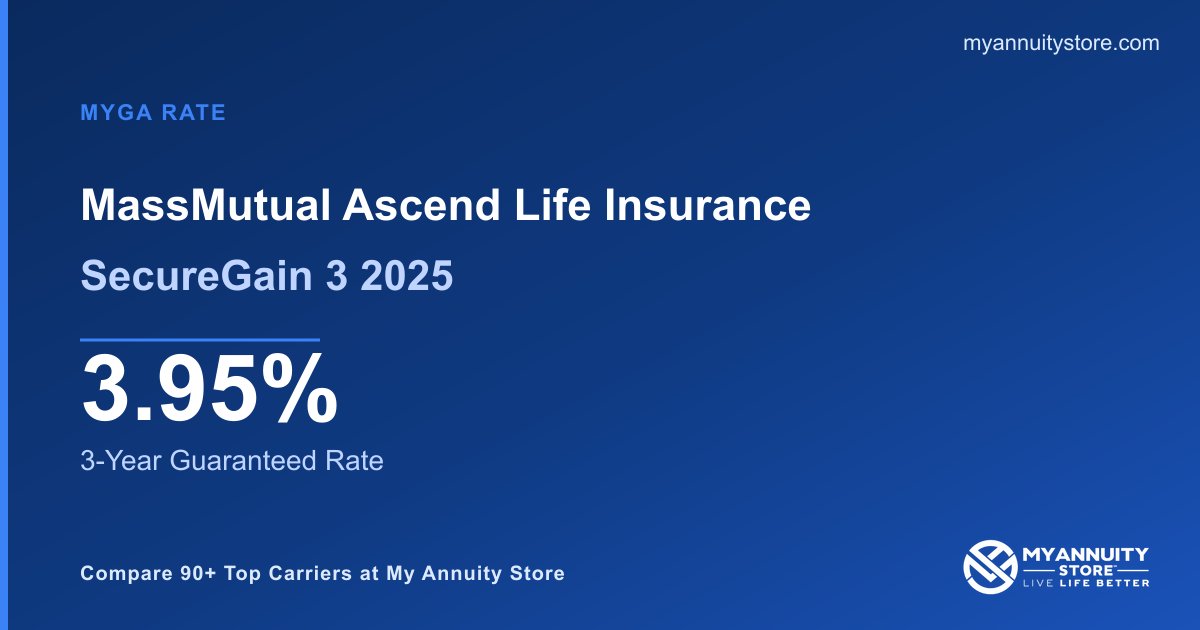 myannuitystore.com

MYGA RATE

MassMutual Ascend Life Insurance

SecureGain 3 2025

3.95%

3-Year Guaranteed Rate

Compare 90+ Top Carriers at My Annuity Store

MYANNUITY STORE
LIVE LIFE BETTER